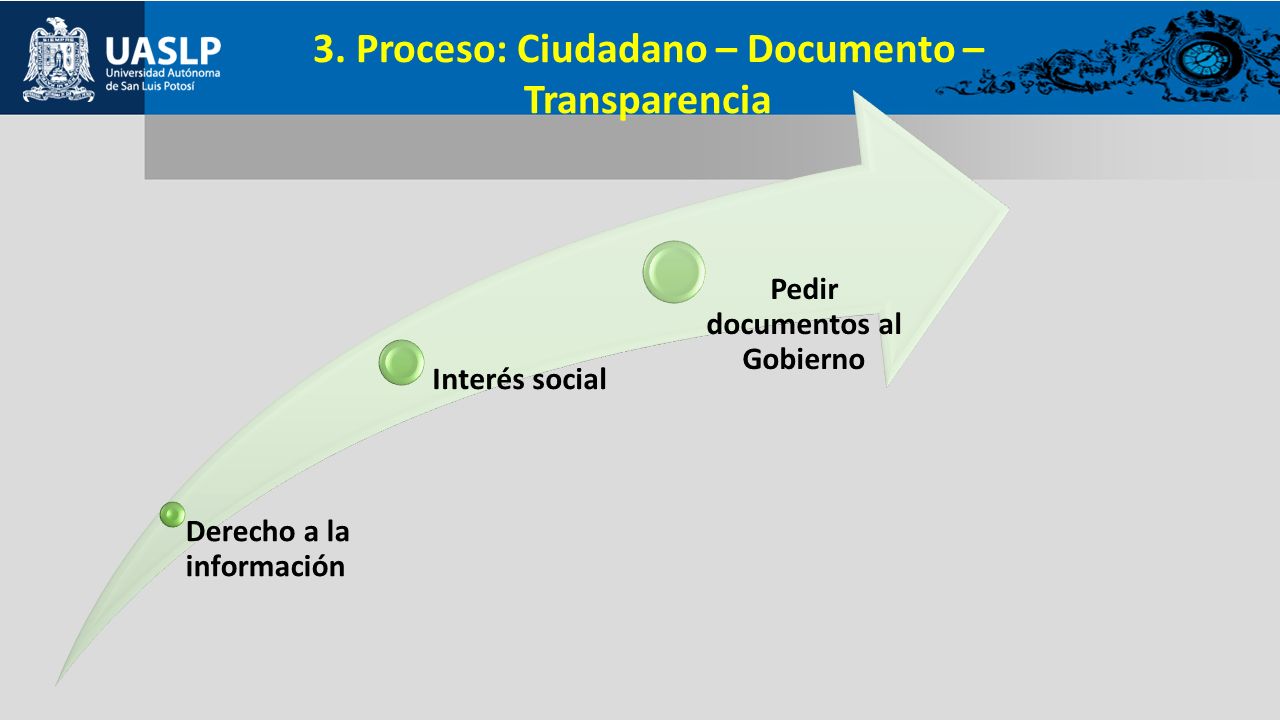 UASLP
Universidad Autónoma de San Luis Potosí

3. Proceso: Ciudadano – Documento – Transparencia

Derecho a la información

Interés social

Pedir documentos al Gobierno